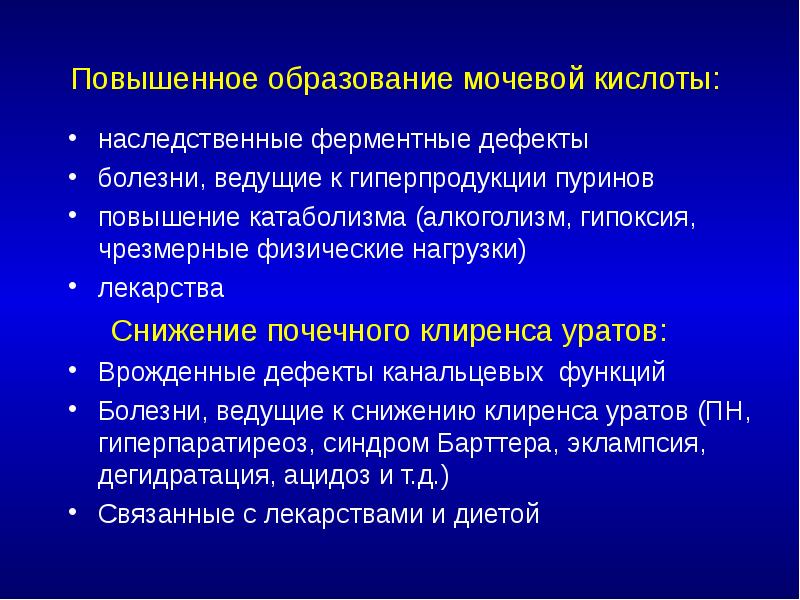 Повышенное образование мочевой кислоты:

• наследственные ферментные дефекты
• болезни, ведущие к гиперпродукции пуринов
• повышение катаболизма (алкоголизм, гипоксия, чрезмерные физические нагрузки)
• лекарства

Снижение почечного клиренса уратов:

• Врожденные дефекты канальцевых функций
• Болезни, ведущие к снижению клиренса уратов (ПН, гиперпаратиреоз, синдром Барттера, эклампсия, дегидратация, ацидоз и т.д.)
• Связанные с лекарствами и диетой